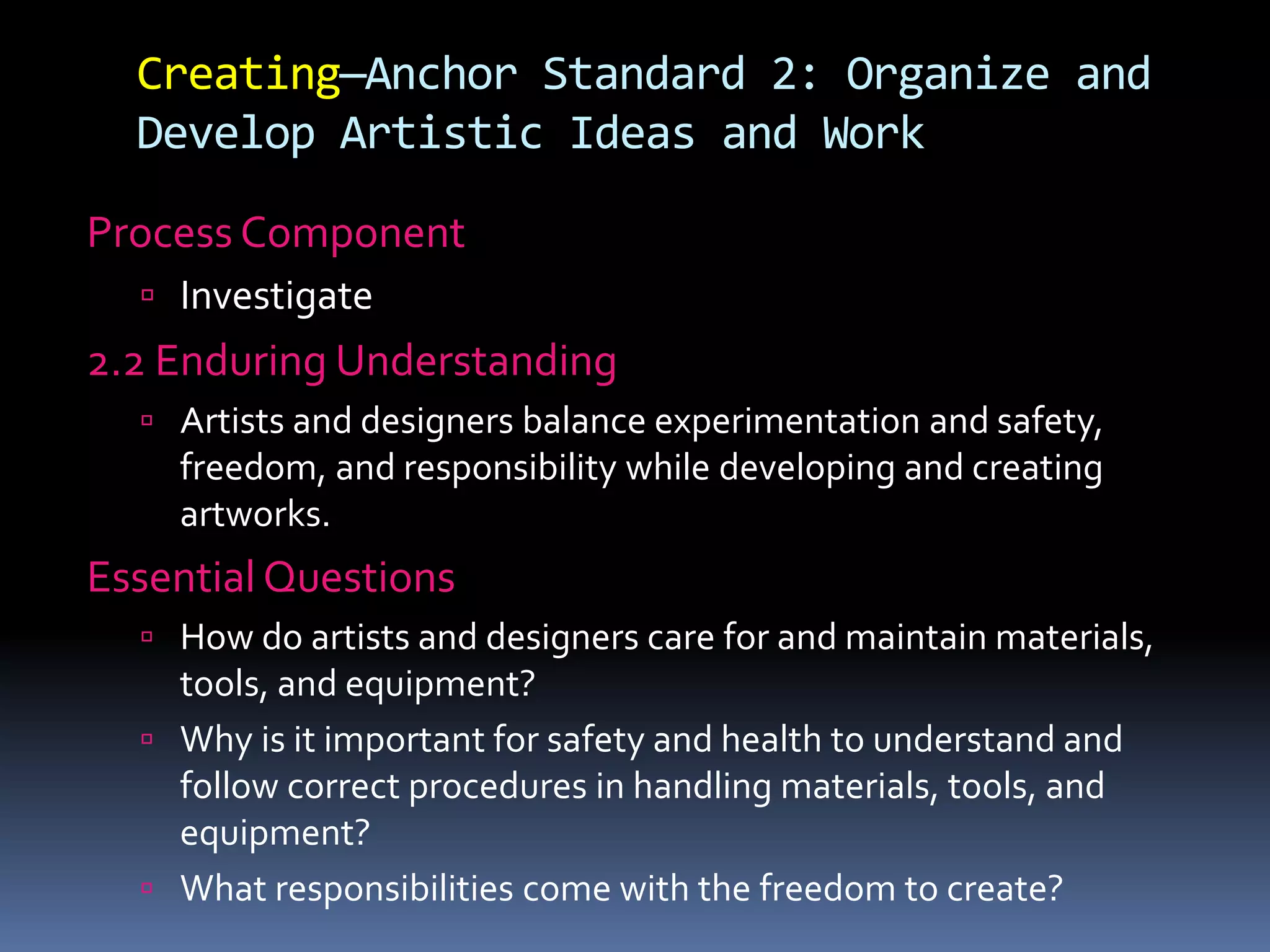 Creating—Anchor Standard 2: Organize and Develop Artistic Ideas and Work

Process Component

▫ Investigate

2.2 Enduring Understanding

▫ Artists and designers balance experimentation and safety, freedom, and responsibility while developing and creating artworks.

Essential Questions

▫ How do artists and designers care for and maintain materials, tools, and equipment?

▫ Why is it important for safety and health to understand and follow correct procedures in handling materials, tools, and equipment?

▫ What responsibilities come with the freedom to create?